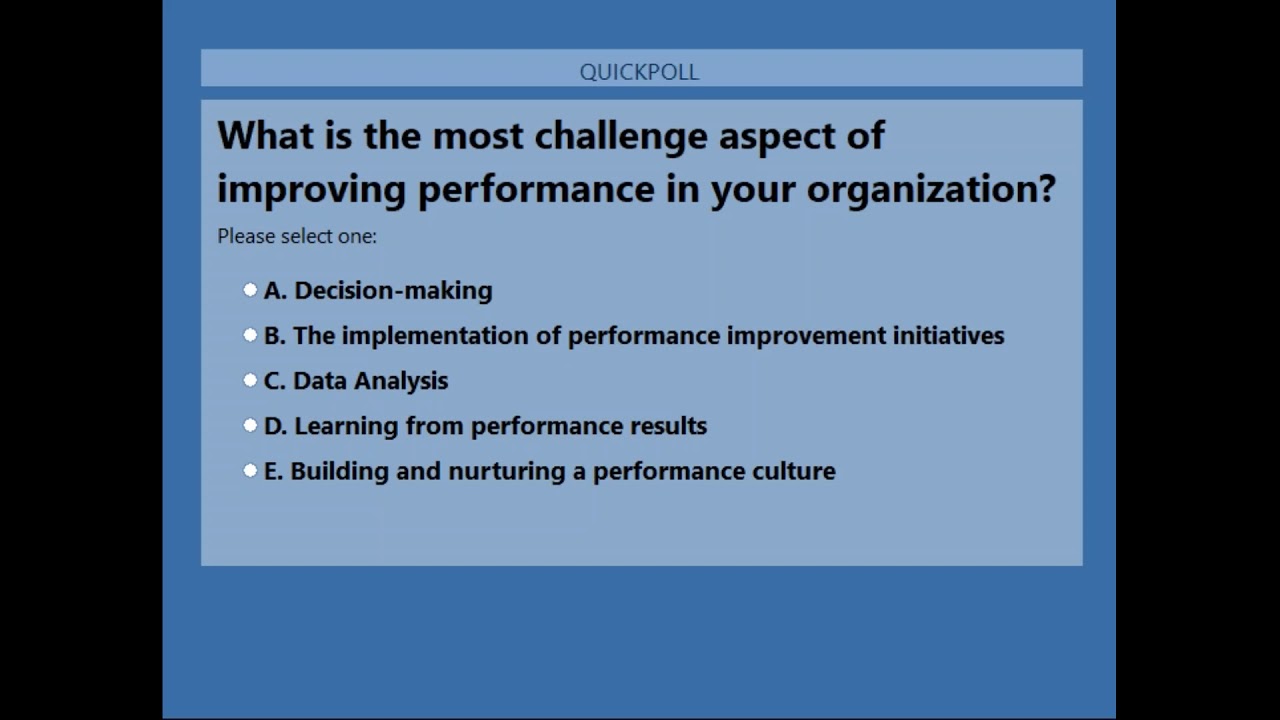 QUICKPOLL

What is the most challenge aspect of improving performance in your organization?

Please select one:

A. Decision-making

B. The implementation of performance improvement initiatives

C. Data Analysis

D. Learning from performance results

E. Building and nurturing a performance culture